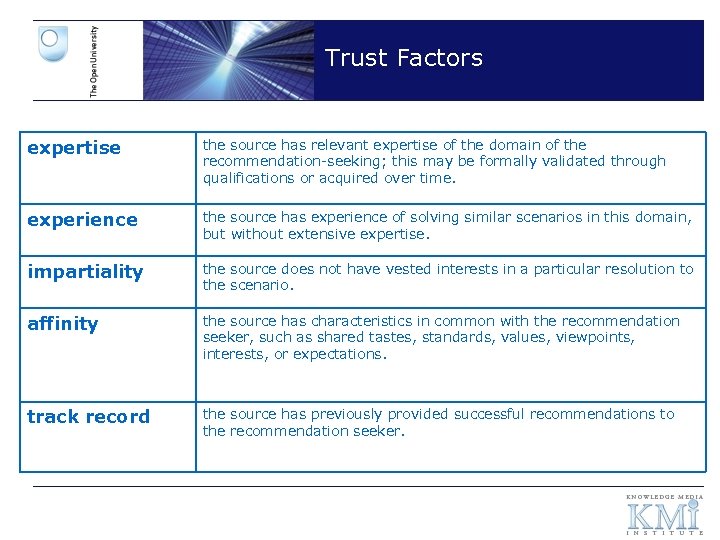 The Open University

Trust Factors

| | |
|---|---|
| expertise | the source has relevant expertise of the domain of the recommendation-seeking; this may be formally validated through qualifications or acquired over time. |
| experience | the source has experience of solving similar scenarios in this domain, but without extensive expertise. |
| impartiality | the source does not have vested interests in a particular resolution to the scenario. |
| affinity | the source has characteristics in common with the recommendation seeker, such as shared tastes, standards, values, viewpoints, interests, or expectations. |
| track record | the source has previously provided successful recommendations to the recommendation seeker. |

KNOWLEDGE MEDIA
KMi
INSTITUTE